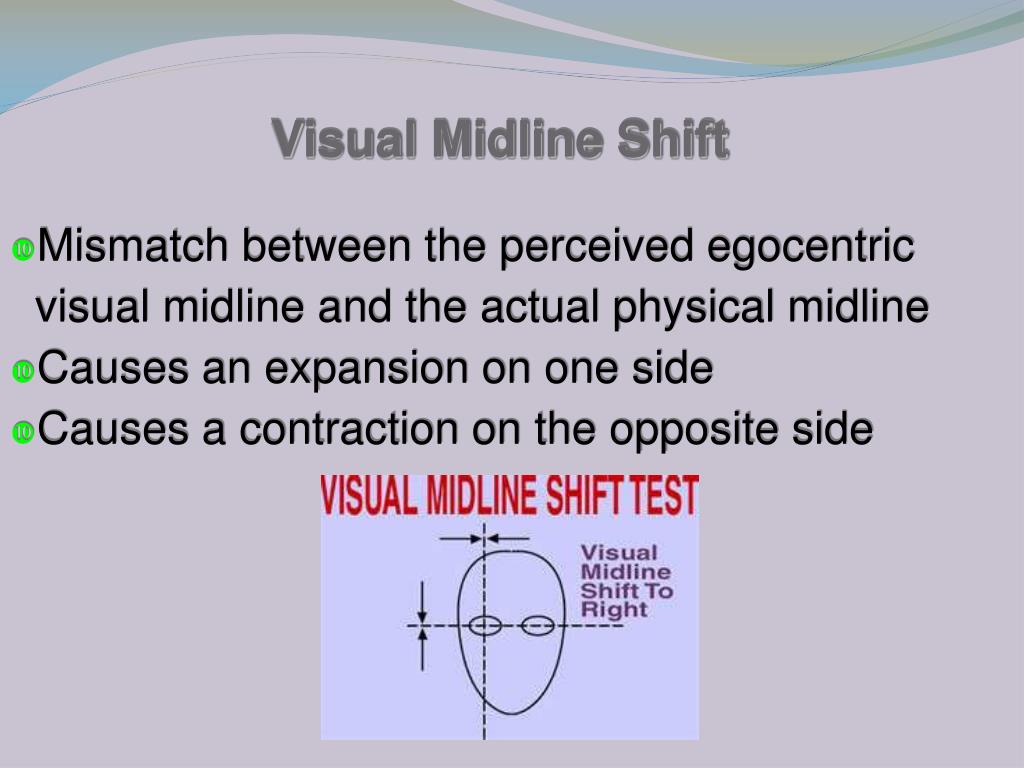 Visual Midline Shift

Mismatch between the perceived egocentric visual midline and the actual physical midline

Causes an expansion on one side

Causes a contraction on the opposite side

VISUAL MIDLINE SHIFT TEST

Visual Midline Shift To Right